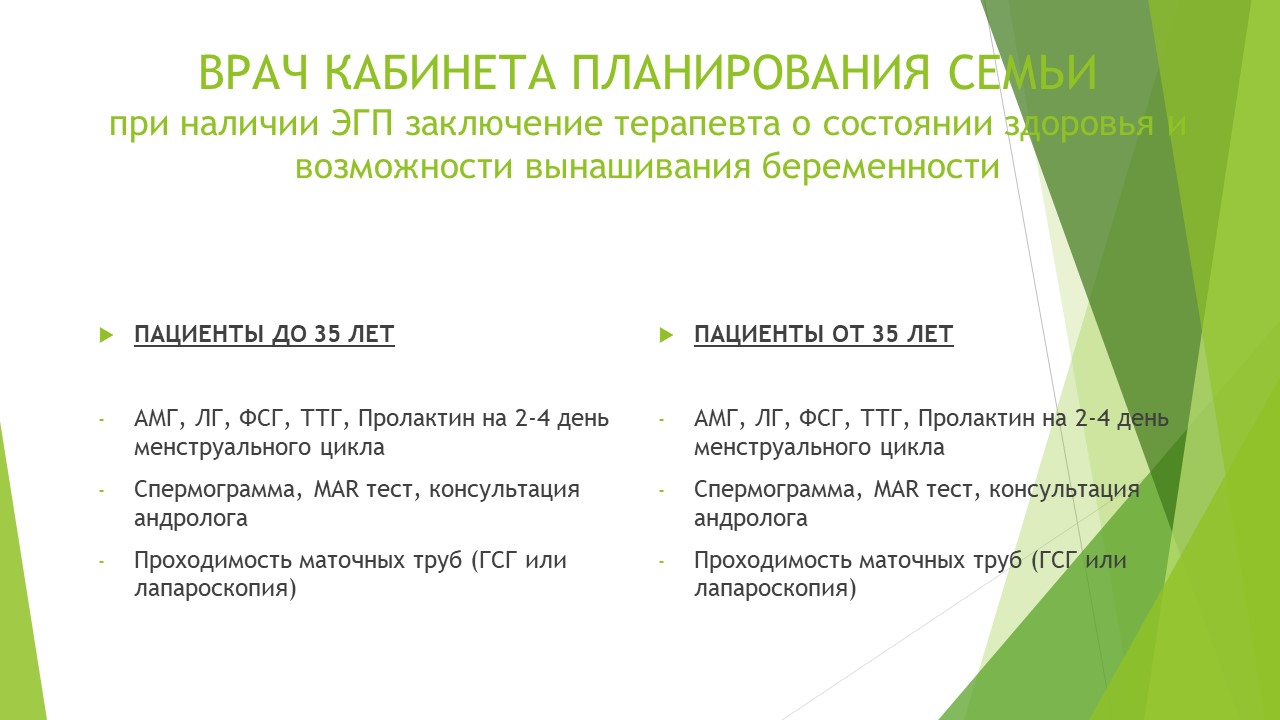 ВРАЧ КАБИНЕТА ПЛАНИРОВАНИЯ СЕМЬИ
при наличии ЭГП заключение терапевта о состоянии здоровья и возможности вынашивания беременности

ПАЦИЕНТЫ ДО 35 ЛЕТ

- АМГ, ЛГ, ФСГ, ТТГ, Пролактин на 2-4 день менструального цикла
- Спермограмма, MAR тест, консультация андролога
- Проходимость маточных труб (ГСГ или лапароскопия)

ПАЦИЕНТЫ ОТ 35 ЛЕТ

- АМГ, ЛГ, ФСГ, ТТГ, Пролактин на 2-4 день менструального цикла
- Спермограмма, MAR тест, консультация андролога
- Проходимость маточных труб (ГСГ или лапароскопия)